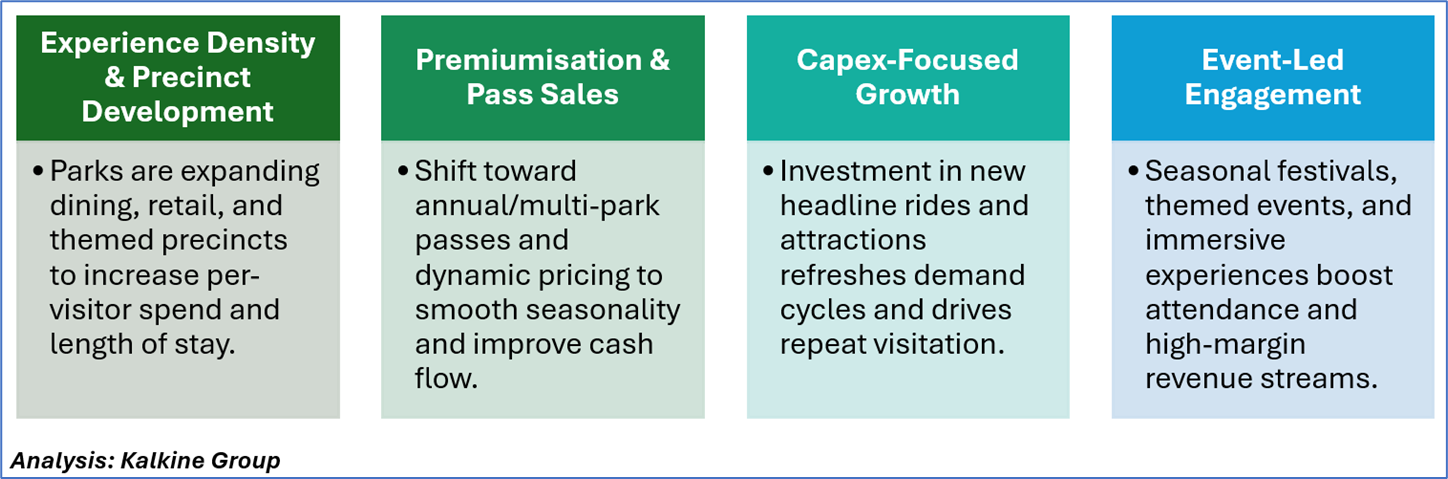 Experience Density & Precinct Development

• Parks are expanding dining, retail, and themed precincts to increase per-visitor spend and length of stay.

Premiumisation & Pass Sales

• Shift toward annual/multi-park passes and dynamic pricing to smooth seasonality and improve cash flow.

Capex-Focused Growth

• Investment in new headline rides and attractions refreshes demand cycles and drives repeat visitation.

Event-Led Engagement

• Seasonal festivals, themed events, and immersive experiences boost attendance and high-margin revenue streams.

Analysis: Kalkine Group